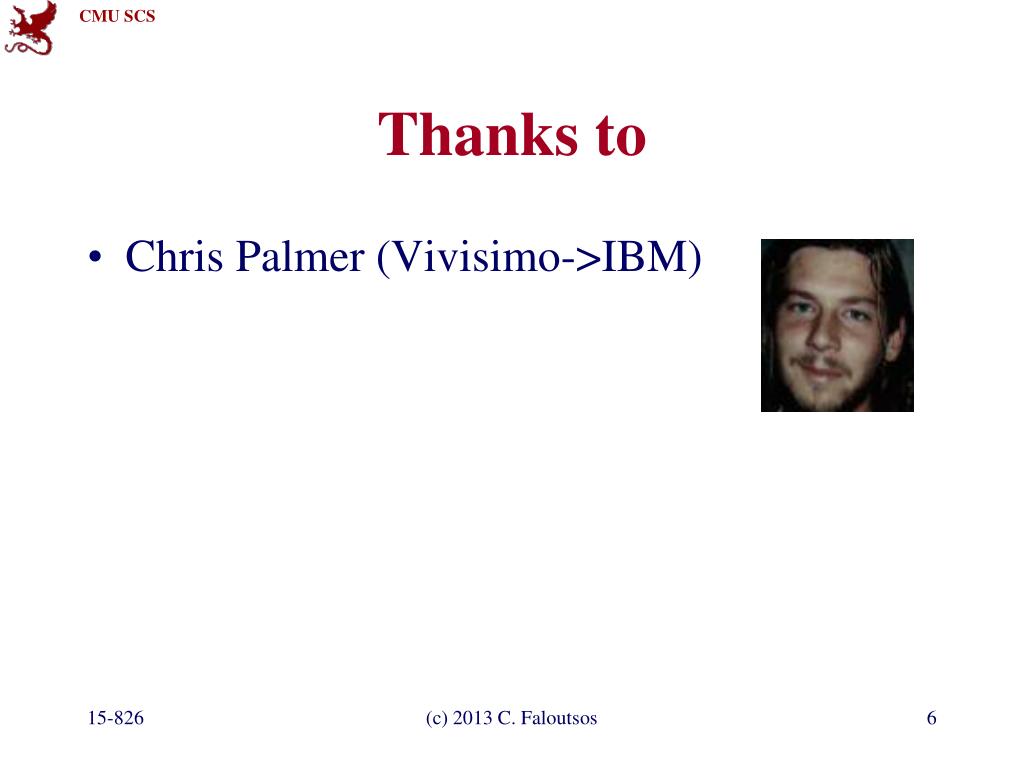 CMU SCS

Thanks to

• Chris Palmer (Vivisimo->IBM)

15-826 (c) 2013 C. Faloutsos 6